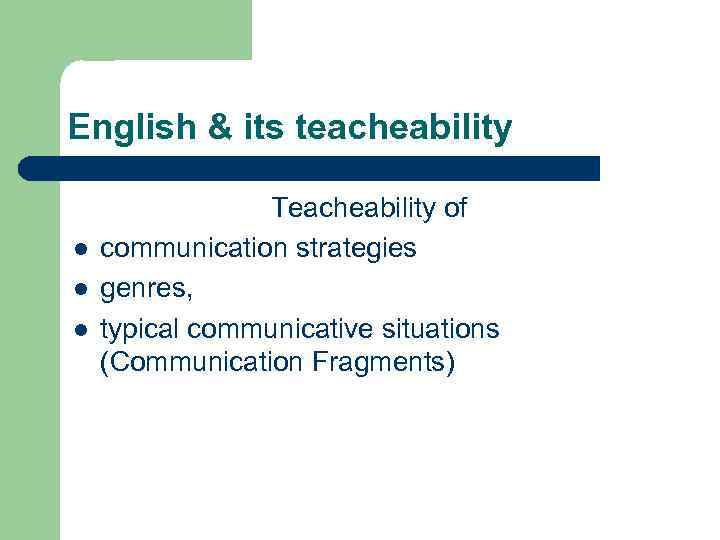 English & its teacheability

Teacheability of

- communication strategies
- genres,
- typical communicative situations (Communication Fragments)